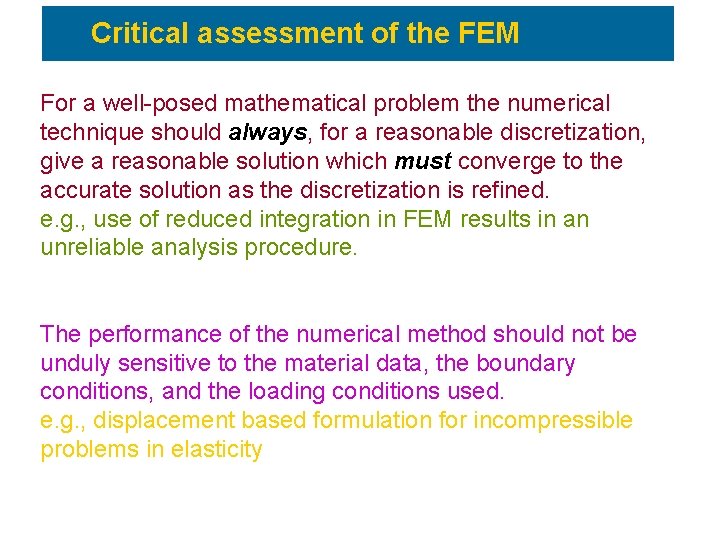 Critical assessment of the FEM

For a well-posed mathematical problem the numerical technique should always, for a reasonable discretization, give a reasonable solution which must converge to the accurate solution as the discretization is refined.
e.g., use of reduced integration in FEM results in an unreliable analysis procedure.

The performance of the numerical method should not be unduly sensitive to the material data, the boundary conditions, and the loading conditions used.
e.g., displacement based formulation for incompressible problems in elasticity